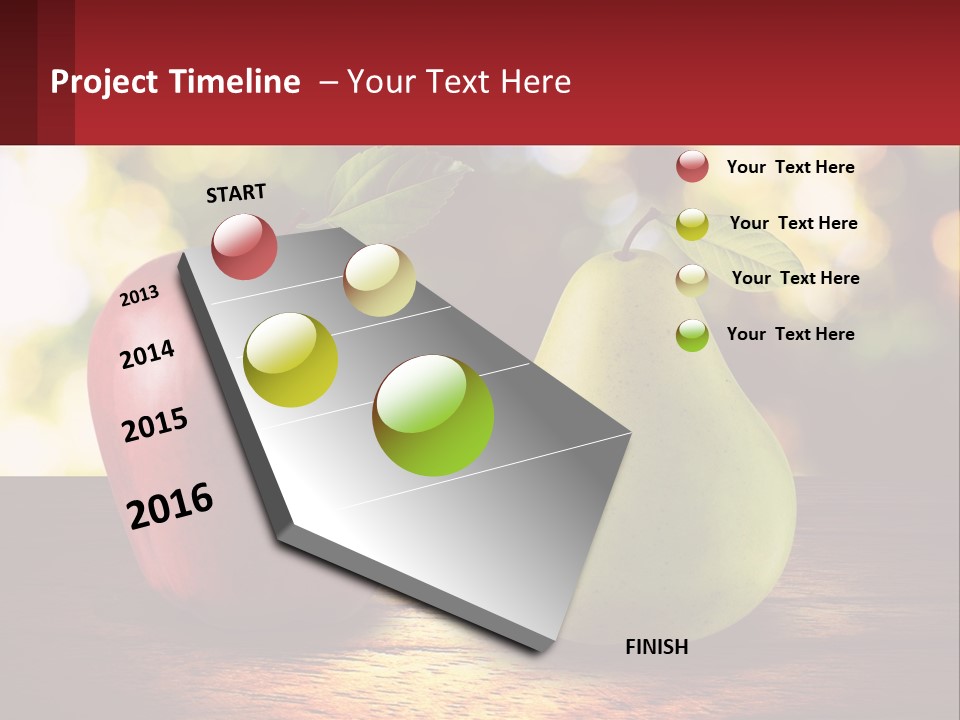 Project Timeline – Your Text Here

START

2013

2014

2015

2016

FINISH

Your Text Here

Your Text Here

Your Text Here

Your Text Here